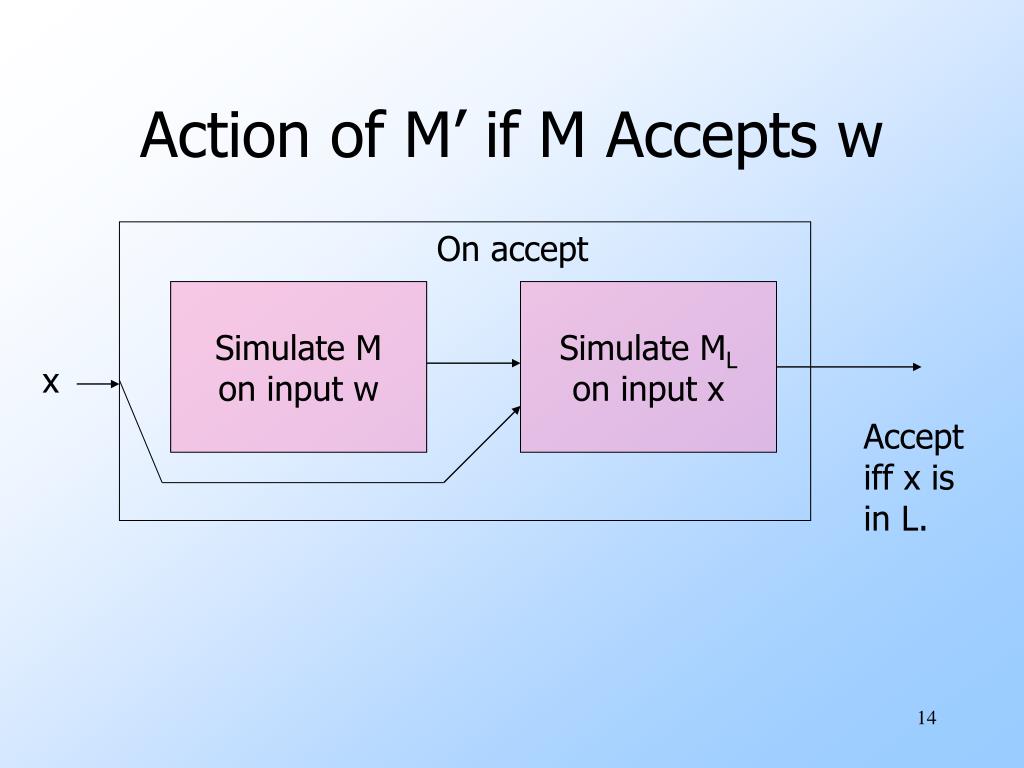 Action of M' if M Accepts w

On accept

x

Simulate M on input w

Simulate $M_L$ on input x

Accept iff x is in L.

14